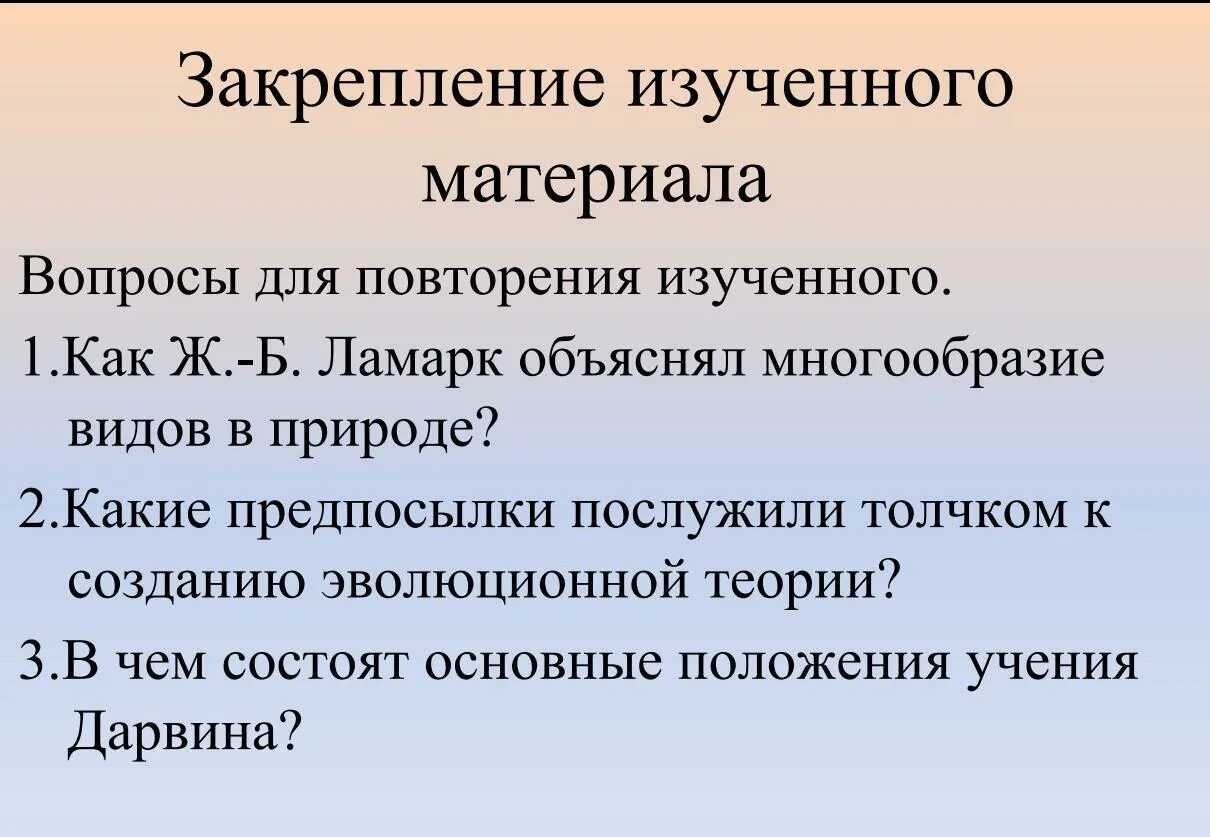 Закрепление изученного материала

Вопросы для повторения изученного.

1.Как Ж.-Б. Ламарк объяснял многообразие видов в природе?

2.Какие предпосылки послужили толчком к созданию эволюционной теории?

3.В чем состоят основные положения учения Дарвина?